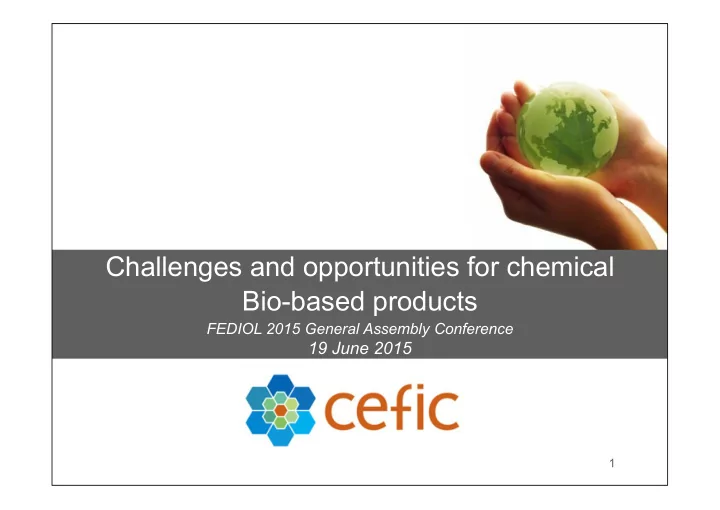 Challenges and opportunities for chemical Bio-based products

FEDIOL 2015 General Assembly Conference
19 June 2015

cefic

1